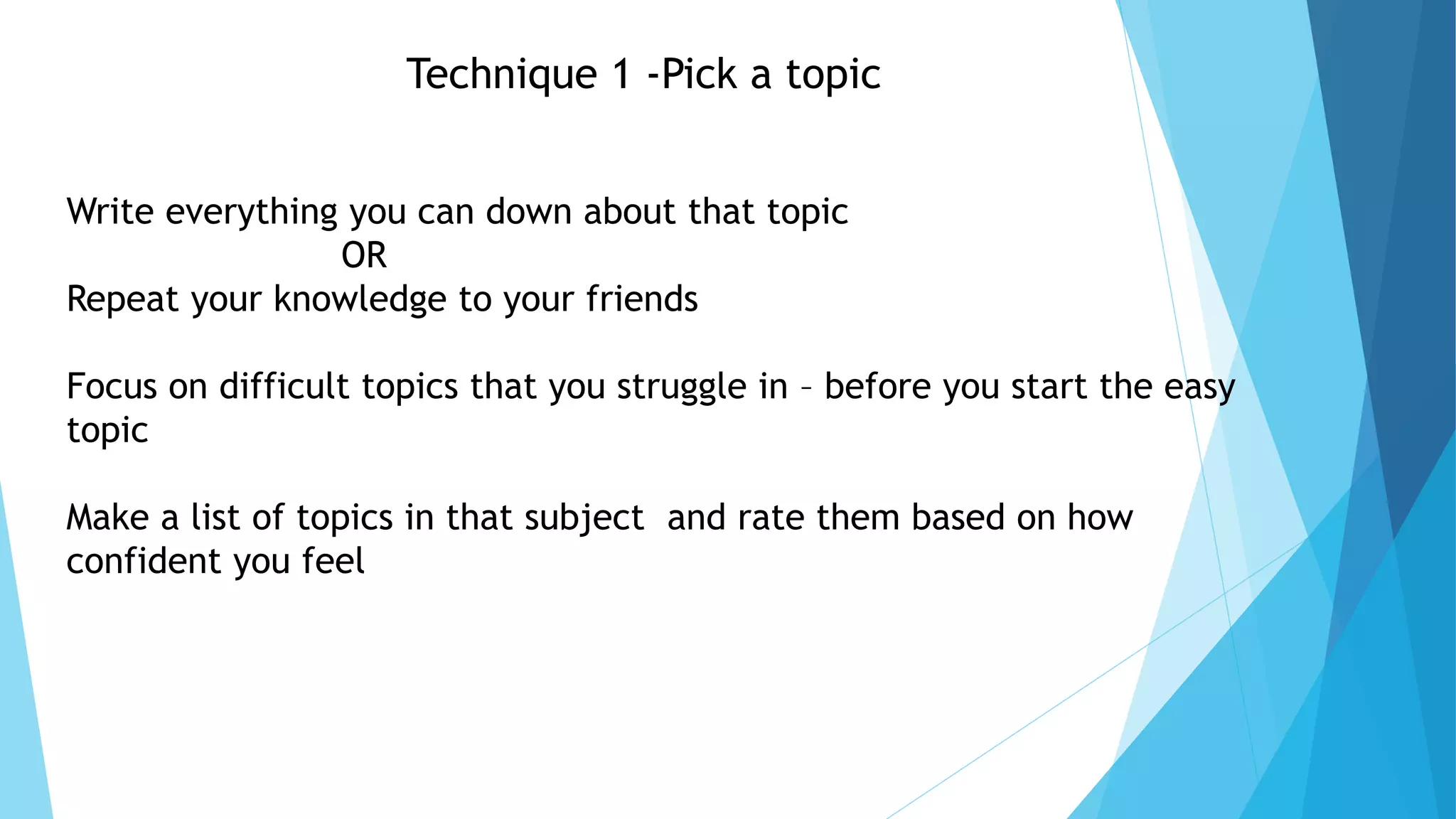 Technique 1 -Pick a topic

Write everything you can down about that topic
OR
Repeat your knowledge to your friends

Focus on difficult topics that you struggle in – before you start the easy topic

Make a list of topics in that subject  and rate them based on how confident you feel